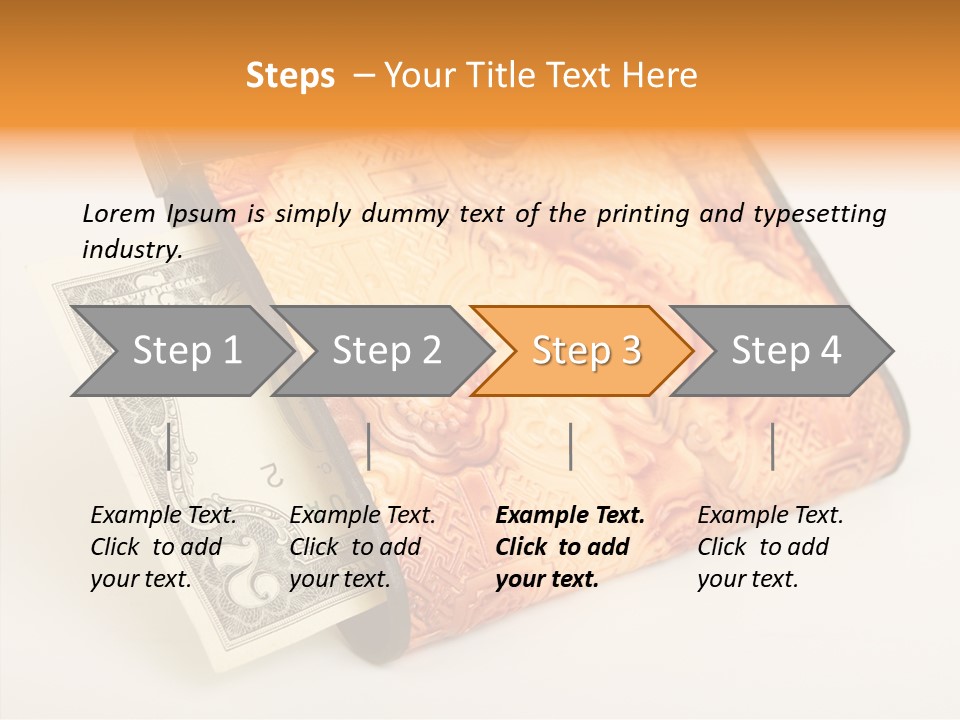 Steps – Your Title Text Here

Lorem Ipsum is simply dummy text of the printing and typesetting industry.

Step 1

Step 2

Step 3

Step 4

Example Text. Click to add your text.

Example Text. Click to add your text.

Example Text. Click to add your text.

Example Text. Click to add your text.